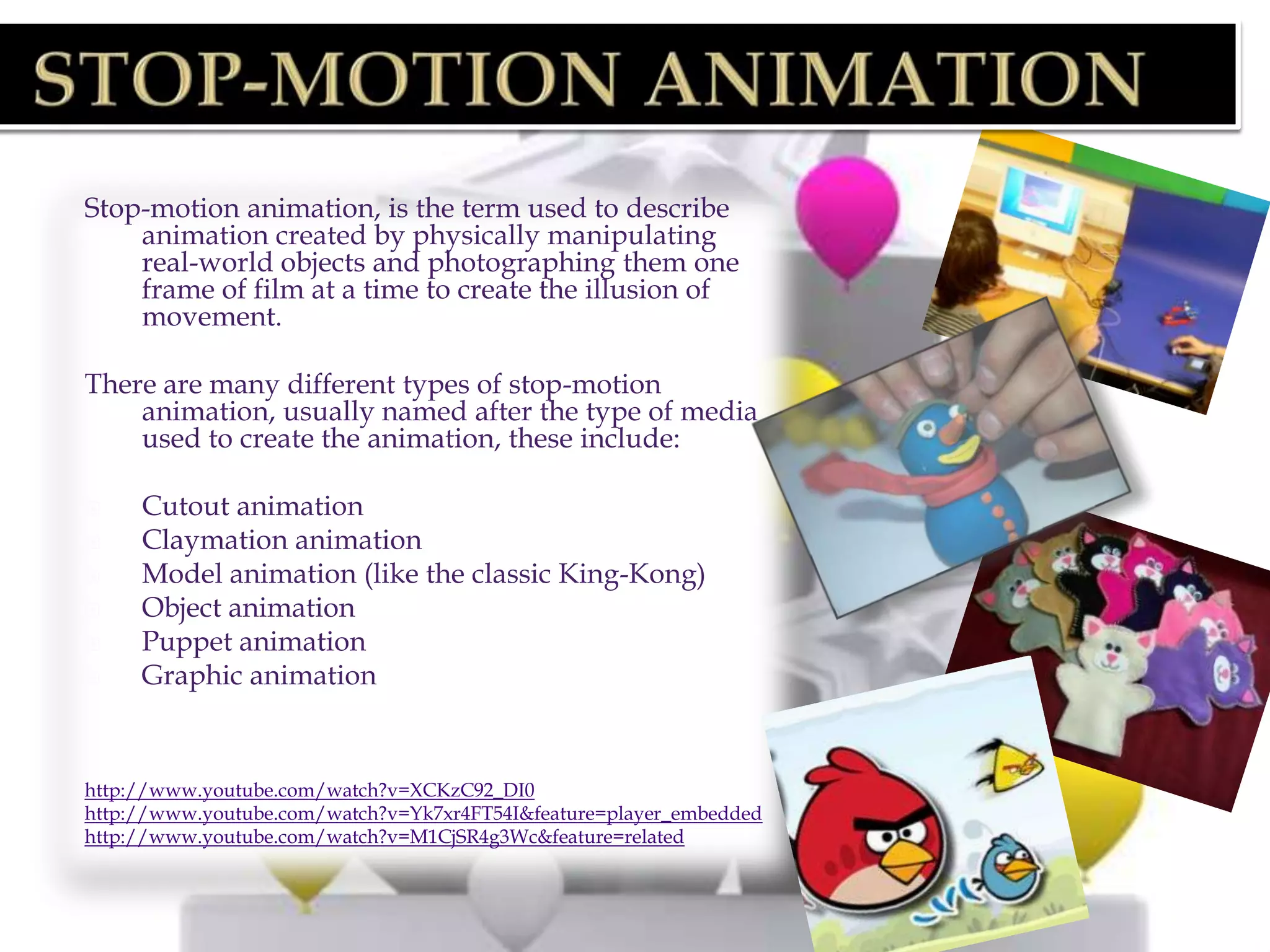 STOP-MOTION ANIMATION

Stop-motion animation, is the term used to describe animation created by physically manipulating real-world objects and photographing them one frame of film at a time to create the illusion of movement.

There are many different types of stop-motion animation, usually named after the type of media used to create the animation, these include:

Cutout animation
Claymation animation
Model animation (like the classic King-Kong)
Object animation
Puppet animation
Graphic animation

http://www.youtube.com/watch?v=XCKzC92_DI0
http://www.youtube.com/watch?v=Yk7xr4FT54I&feature=player_embedded
http://www.youtube.com/watch?v=M1CjSR4g3Wc&feature=related